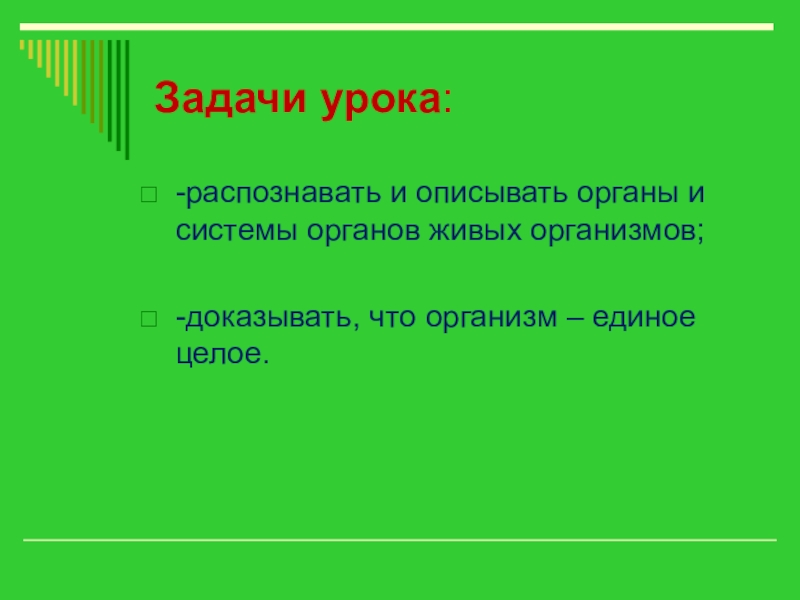 Задачи урока:

-распознавать и описывать органы и системы органов живых организмов;

-доказывать, что организм – единое целое.